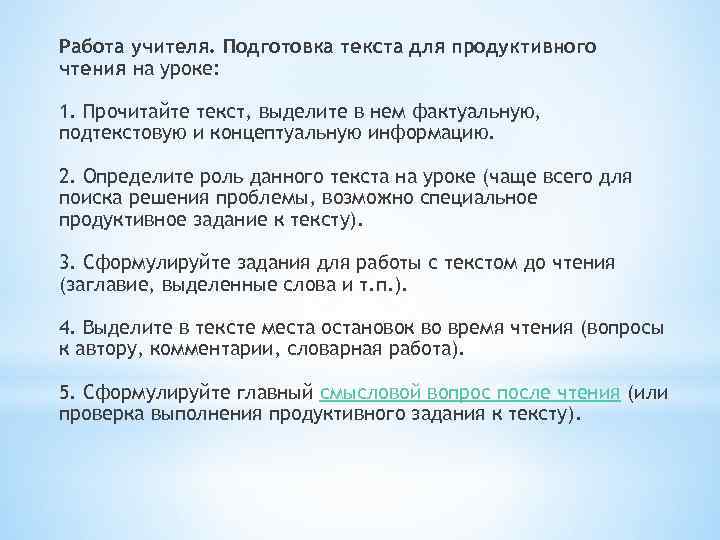 Работа учителя. Подготовка текста для продуктивного чтения на уроке:

1. Прочитайте текст, выделите в нем фактуальную, подтекстовую и концептуальную информацию.

2. Определите роль данного текста на уроке (чаще всего для поиска решения проблемы, возможно специальное продуктивное задание к тексту).

3. Сформулируйте задания для работы с текстом до чтения (заглавие, выделенные слова и т.п.).

4. Выделите в тексте места остановок во время чтения (вопросы к автору, комментарии, словарная работа).

5. Сформулируйте главный смысловой вопрос после чтения (или проверка выполнения продуктивного задания к тексту).